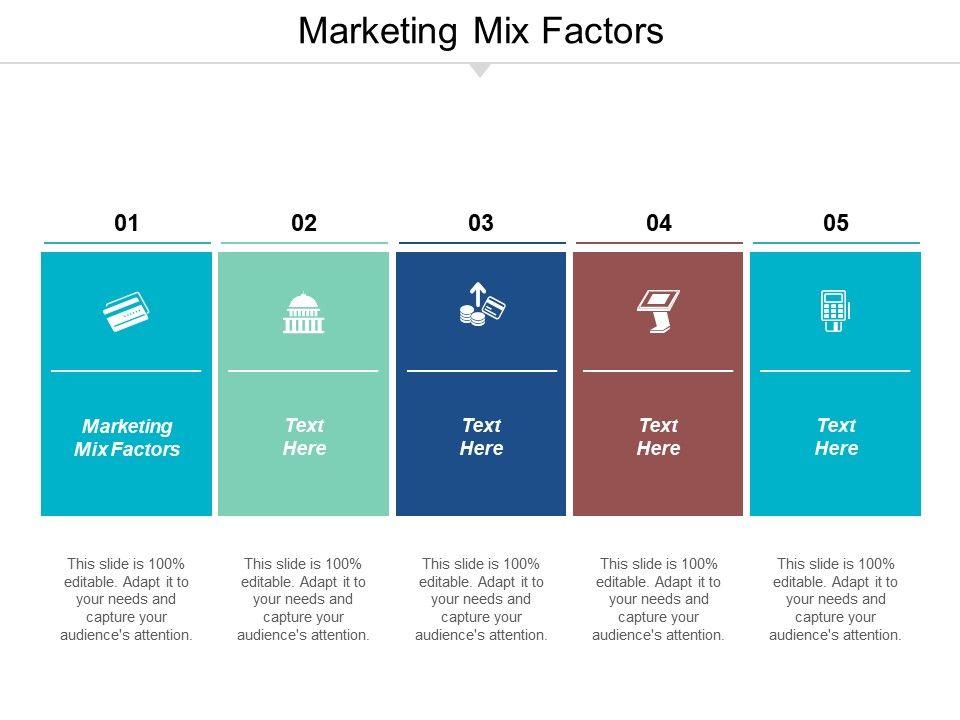 Marketing Mix Factors

01

Marketing Mix Factors

This slide is 100% editable. Adapt it to your needs and capture your audience's attention.

02

Text Here

This slide is 100% editable. Adapt it to your needs and capture your audience's attention.

03

Text Here

This slide is 100% editable. Adapt it to your needs and capture your audience's attention.

04

Text Here

This slide is 100% editable. Adapt it to your needs and capture your audience's attention.

05

Text Here

This slide is 100% editable. Adapt it to your needs and capture your audience's attention.